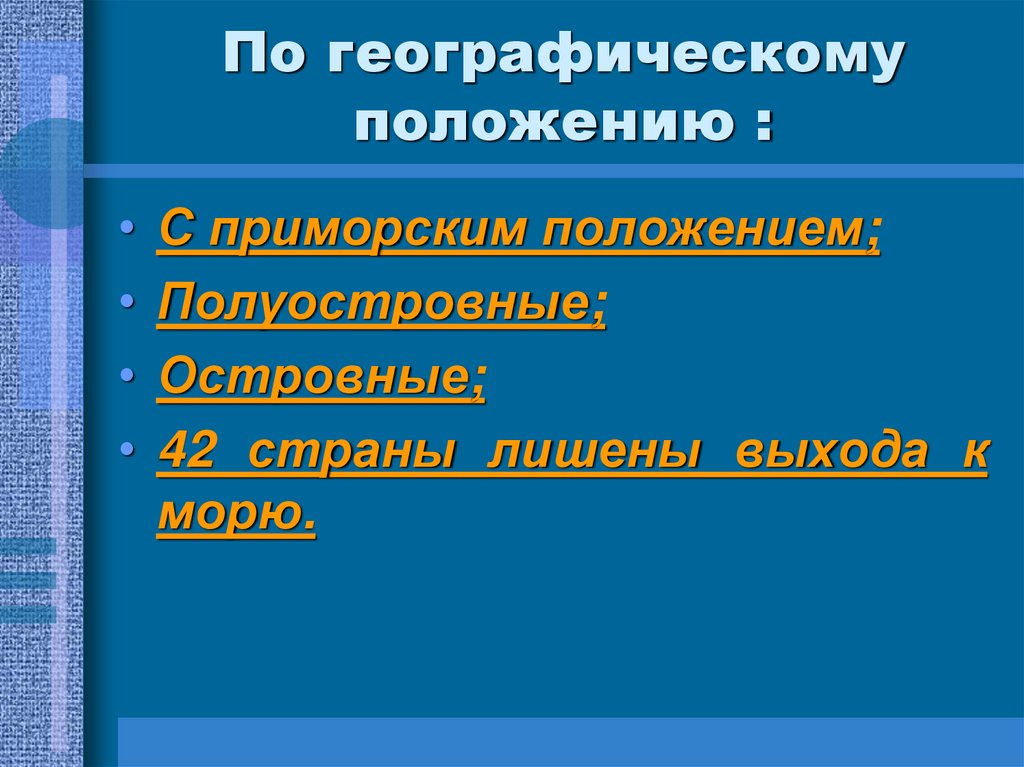 По географическому положению :

• С приморским положением;
• Полуостровные;
• Островные;
• 42 страны лишены выхода к морю.